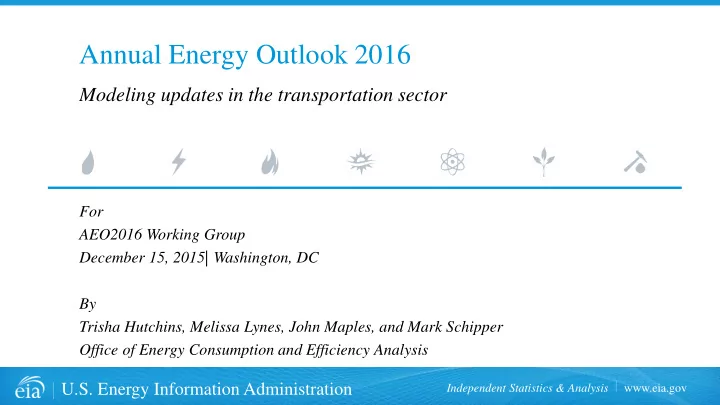 Annual Energy Outlook 2016

Modeling updates in the transportation sector

For
AEO2016 Working Group
December 15, 2015| Washington, DC

By
Trisha Hutchins, Melissa Lynes, John Maples, and Mark Schipper
Office of Energy Consumption and Efficiency Analysis

eia | U.S. Energy Information Administration

Independent Statistics & Analysis | www.eia.gov